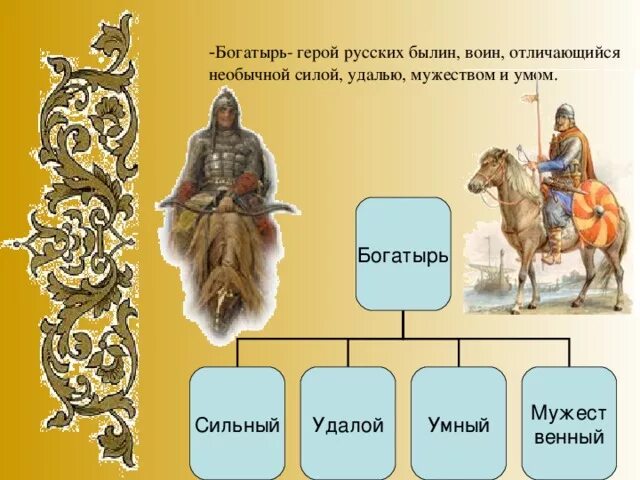 -Богатырь- герой русских былин, воин, отличающийся необычной силой, удалью, мужеством и умом.

Богатырь

Сильный

Удалой

Умный

Мужест венный